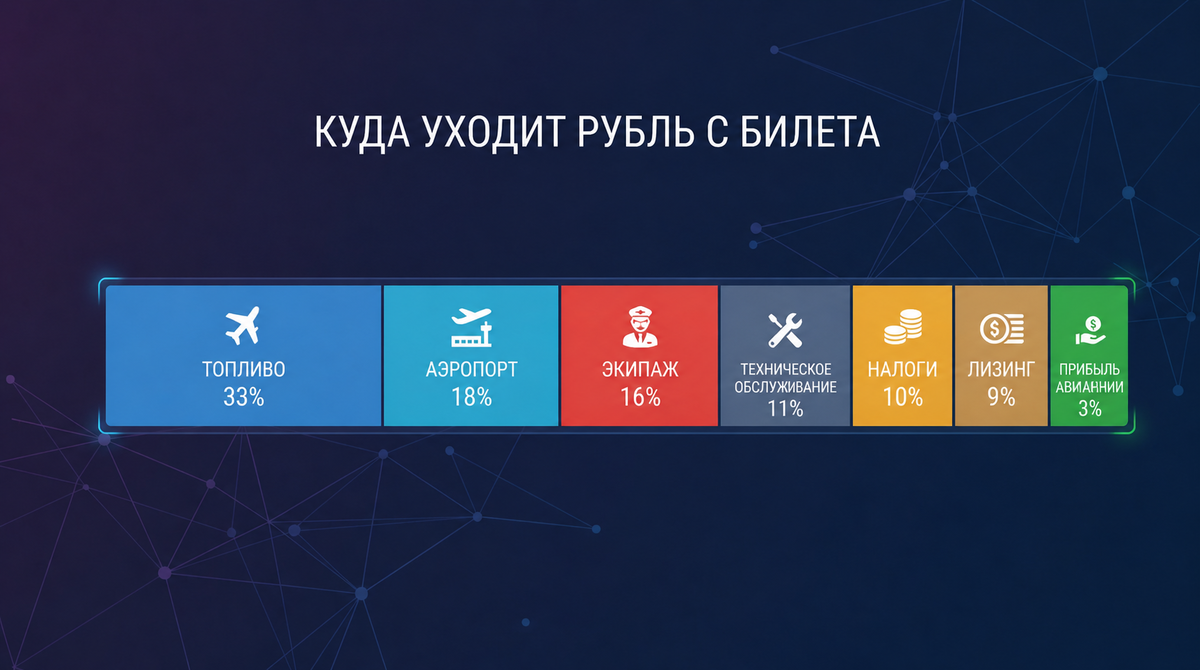 КУДА УХОДИТ РУБЛЬ С БИЛЕТА

ТОПЛИВО
33%

АЭРОПОРТ
18%

ЭКИПАЖ
16%

ТЕХНИЧЕСКОЕ ОБСЛУЖИВАНИЕ
11%

НАЛОГИ
10%

ЛИЗИНГ
9%

ПРИБЫЛЬ АВИАННИИ
3%